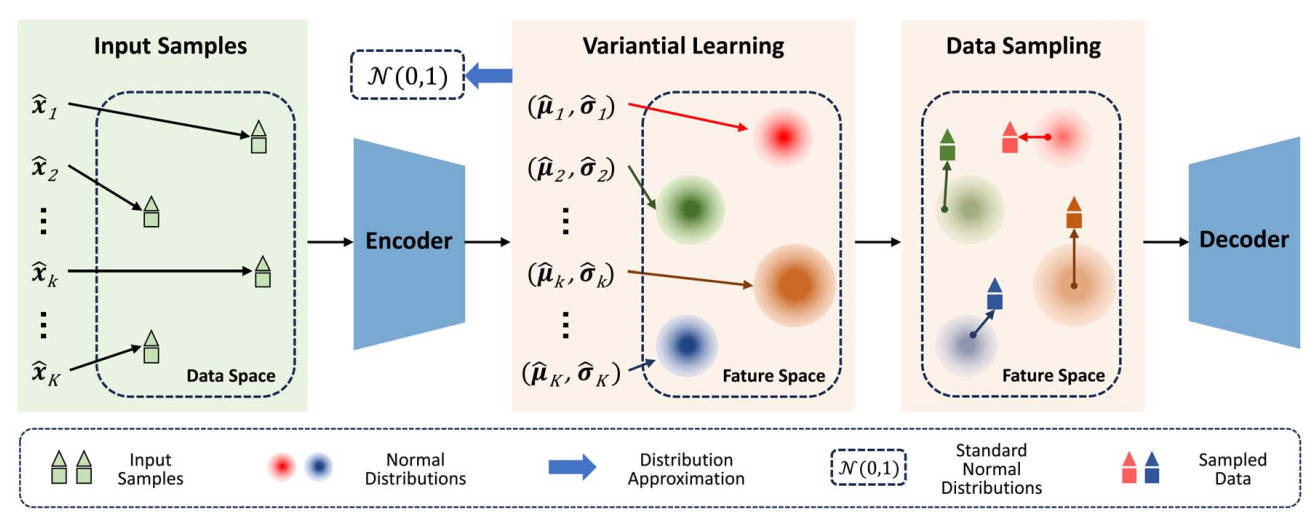 Input Samples

$\hat{x}_1$

$\hat{x}_2$

⋮

$\hat{x}_k$

⋮

$\hat{x}_K$

Data Space

Encoder

$\mathcal{N}(0,1)$

Variantial Learning

$(\hat{\mu}_1, \hat{\sigma}_1)$

$(\hat{\mu}_2, \hat{\sigma}_2)$

⋮

$(\hat{\mu}_k, \hat{\sigma}_k)$

⋮

$(\hat{\mu}_K, \hat{\sigma}_K)$

Fature Space

Data Sampling

Fature Space

Decoder

Input Samples

Normal Distributions

Distribution Approximation

$\mathcal{N}(0,1)$

Standard Normal Distributions

Sampled Data